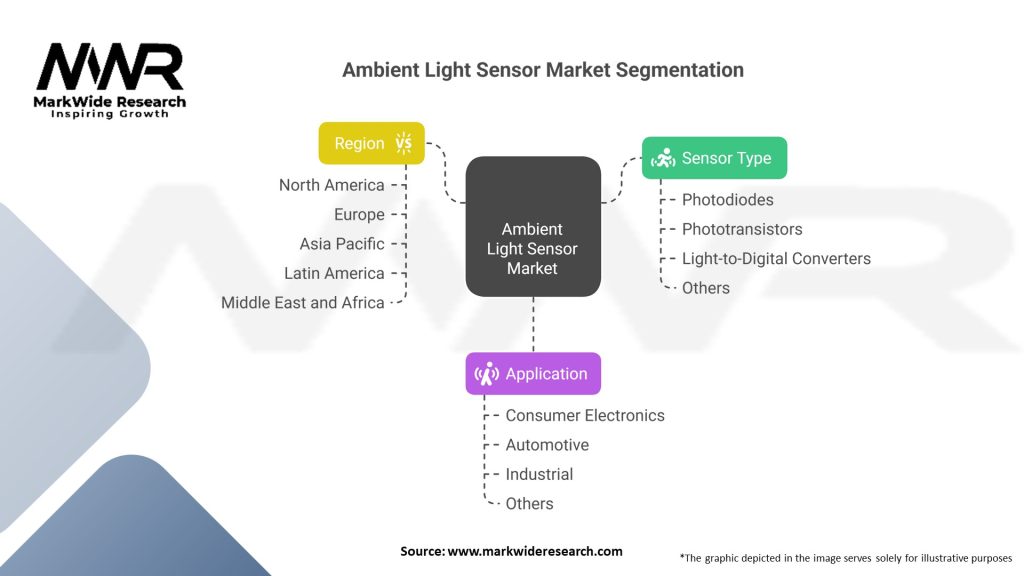 MWR
MarkWide Research
Inspiring Growth

Ambient Light Sensor Market Segmentation

Region

North America
Europe
Asia Pacific
Latin America
Middle East and Africa

Ambient Light Sensor Market

Sensor Type

Photodiodes
Phototransistors
Light-to-Digital Converters
Others

Application

Consumer Electronics
Automotive
Industrial
Others

Source: www.markwideresearch.com

*The graphic depicted in the image serves solely for illustrative purposes